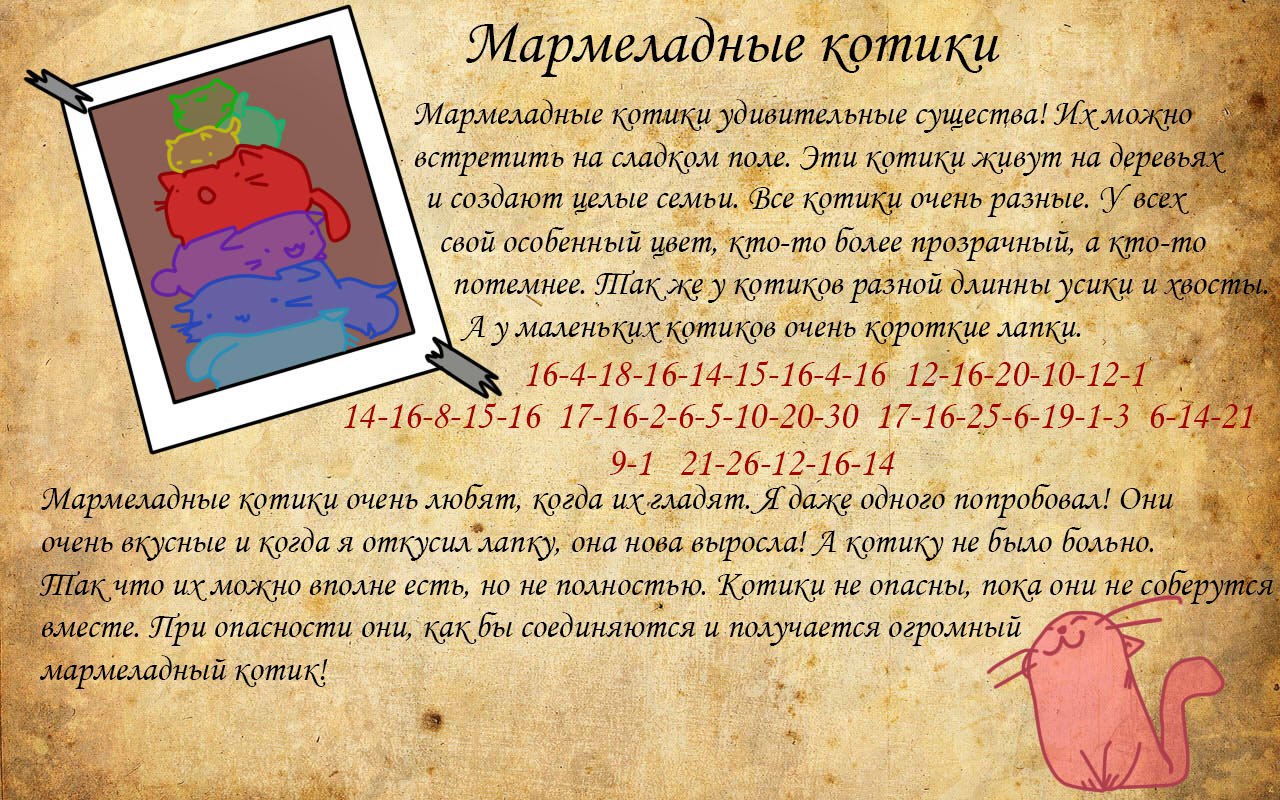 Мармеладные котики

Мармеладные котики удивительные существа! Их можно встретить на сладком поле. Эти котики живут на деревьях и создают целые семьи. Все котики очень разные. У всех свой особенный цвет, кто-то более прозрачный, а кто-то потемнее. Так же у котиков разной длинны усики и хвосты. А у маленьких котиков очень короткие лапки.

16-4-18-16-14-15-16-4-16 12-16-20-10-12-1 14-16-8-15-16 17-16-2-6-5-10-20-30 17-16-25-6-19-1-3 6-14-21 9-1 21-26-12-16-14

Мармеладные котики очень любят, когда их гладят. Я даже одного попробовал! Они очень вкусные и когда я откусил лапку, она нова выросла! А котику не было больно. Так что их можно вполне есть, но не полностью. Котики не опасны, пока они не соберутся вместе. При опасности они, как бы соединяются и получается огромный мармеладный котик!